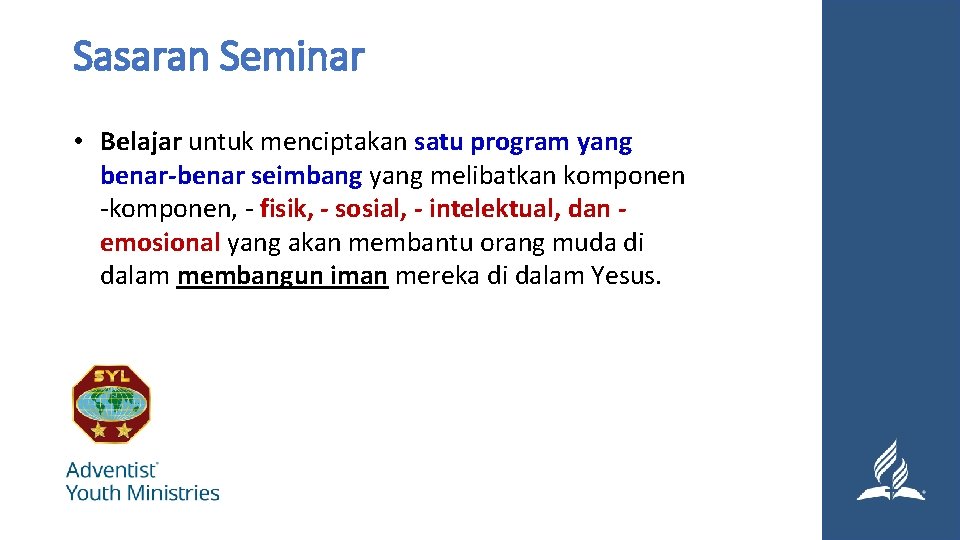 Sasaran Seminar

• Belajar untuk menciptakan satu program yang benar-benar seimbang yang melibatkan komponen -komponen, - fisik, - sosial, - intelektual, dan - emosional yang akan membantu orang muda di dalam membangun iman mereka di dalam Yesus.

SYL

Adventist
Youth Ministries